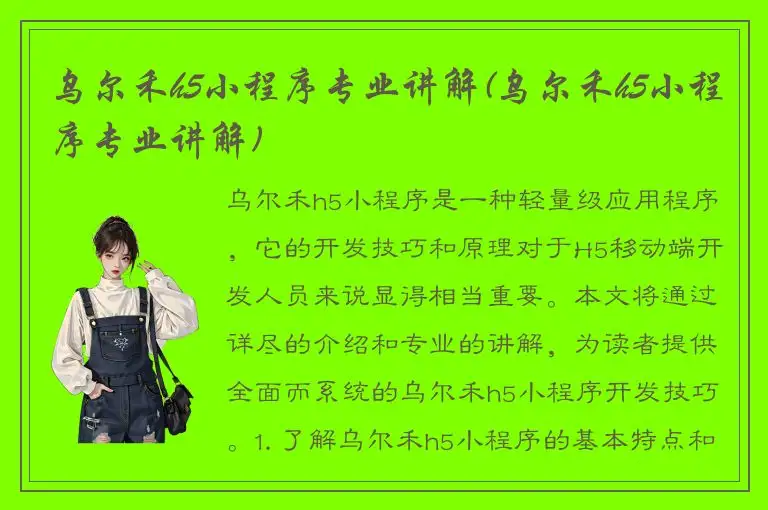 乌尔禾h5小程序专业讲解(乌尔禾h5小程序专业讲解)

乌尔禾h5小程序是一种轻量级应用程序，它的开发技巧和原理对于H5移动端开发人员来说显得相当重要。本文将通过详尽的介绍和专业的讲解，为读者提供全面而系统的乌尔禾h5小程序开发技巧。1. 了解乌尔禾h5小程序的基本特点和